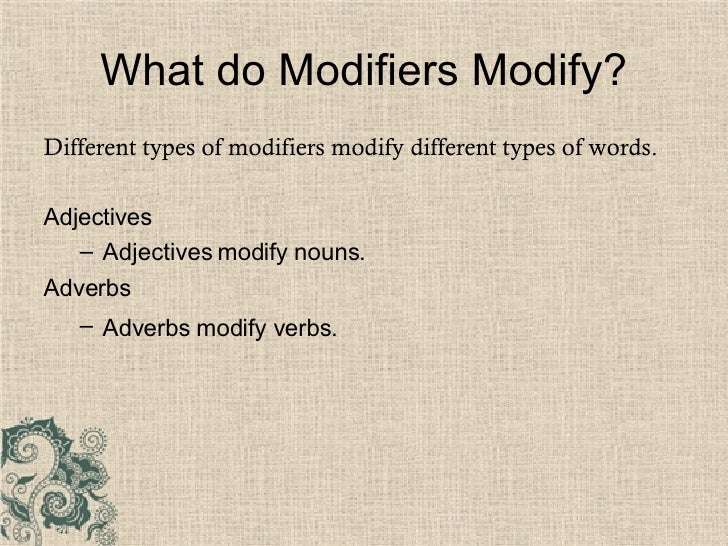 What do Modifiers Modify?

Different types of modifiers modify different types of words.

Adjectives
– Adjectives modify nouns.
Adverbs
– Adverbs modify verbs.